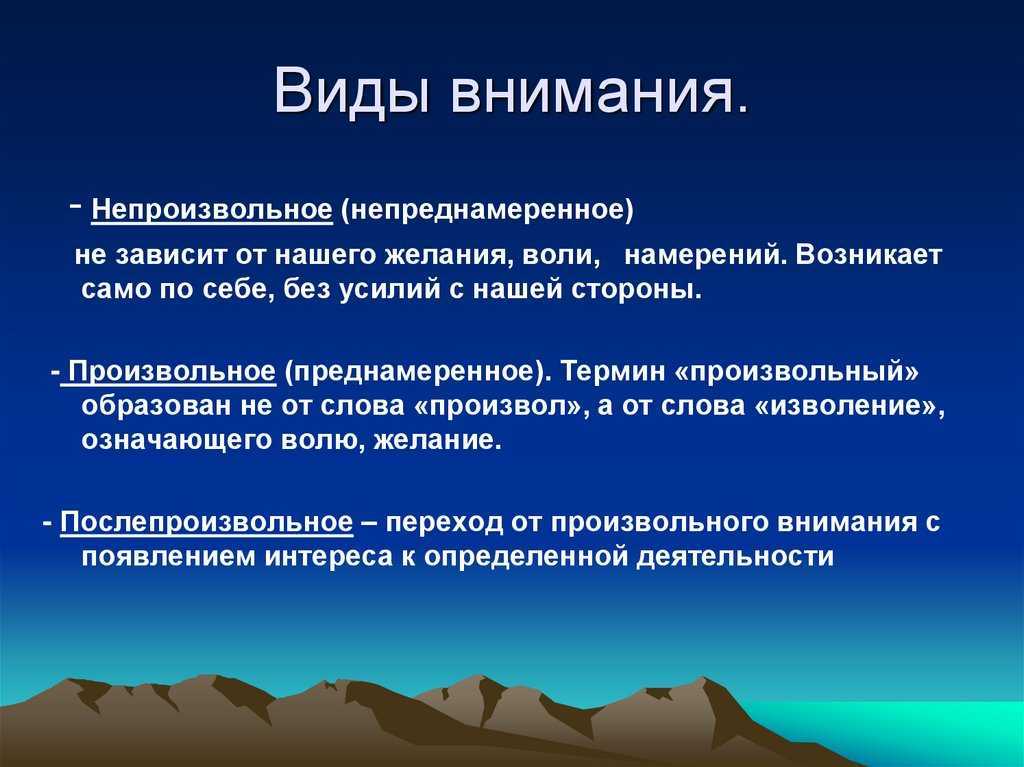 Виды внимания.

- Непроизвольное (непреднамеренное)

не зависит от нашего желания, воли, намерений. Возникает само по себе, без усилий с нашей стороны.

- Произвольное (преднамеренное). Термин «произвольный» образован не от слова «произвол», а от слова «изволение», означающего волю, желание.

- Послепроизвольное – переход от произвольного внимания с появлением интереса к определенной деятельности